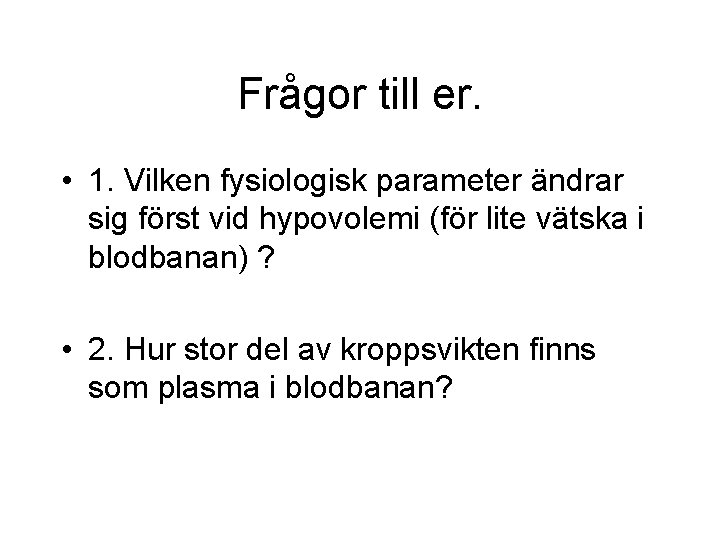 Frågor till er.

• 1. Vilken fysiologisk parameter ändrar sig först vid hypovolemi (för lite vätska i blodbanan) ?

• 2. Hur stor del av kroppsvikten finns som plasma i blodbanan?